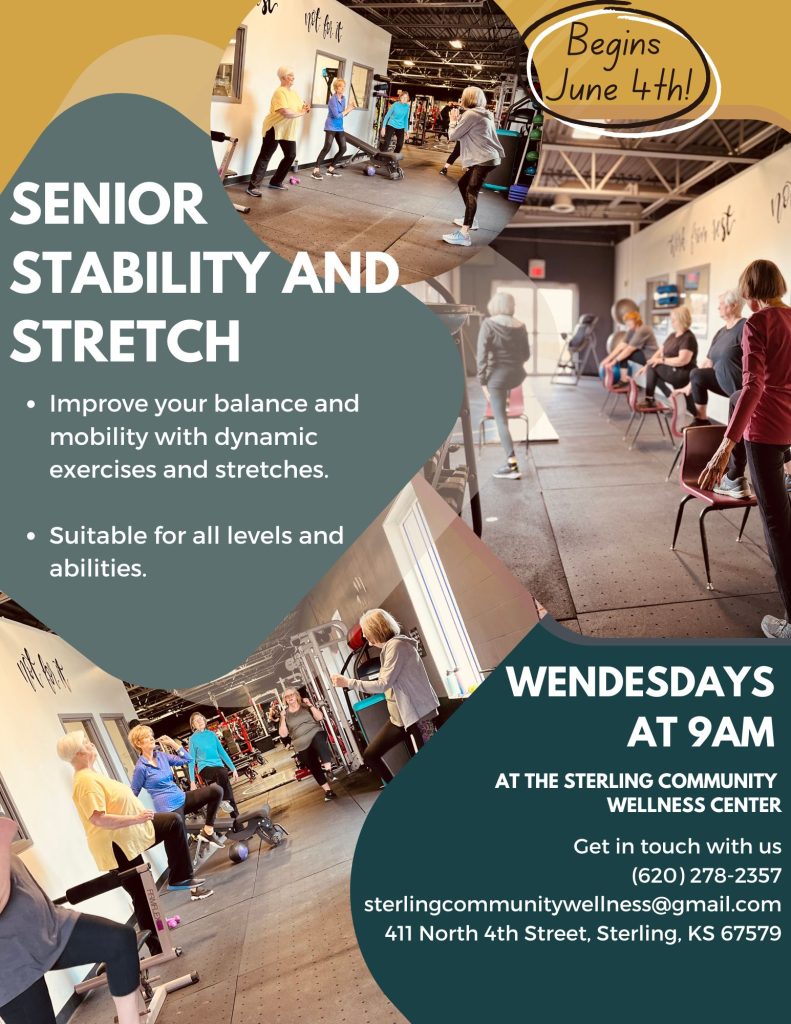 Begins June 4th!

SENIOR STABILITY AND STRETCH

• Improve your balance and mobility with dynamic exercises and stretches.

• Suitable for all levels and abilities.

WENDESDAYS AT 9AM

AT THE STERLING COMMUNITY WELLNESS CENTER

Get in touch with us
(620) 278-2357
sterlingcommunitywellness@gmail.com
411 North 4th Street, Sterling, KS 67579